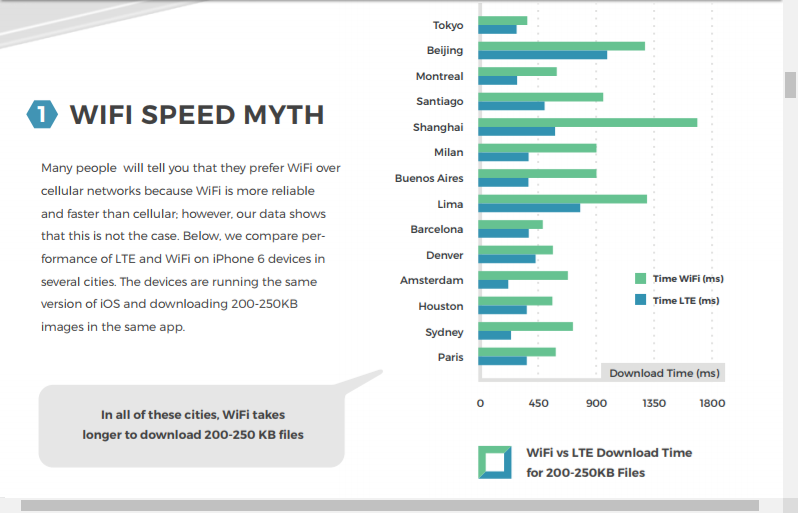 1 WIFI SPEED MYTH

Many people will tell you that they prefer WiFi over cellular networks because WiFi is more reliable and faster than cellular; however, our data shows that this is not the case. Below, we compare performance of LTE and WiFi on iPhone 6 devices in several cities. The devices are running the same version of iOS and downloading 200-250KB images in the same app.

In all of these cities, WiFi takes longer to download 200-250 KB files

Tokyo
Beijing
Montreal
Santiago
Shanghai
Milan
Buenos Aires
Lima
Barcelona
Denver
Amsterdam
Houston
Sydney
Paris

Time WiFi (ms)
Time LTE (ms)

Download Time (ms)

0 450 900 1350 1800

WiFi vs LTE Download Time for 200-250KB Files